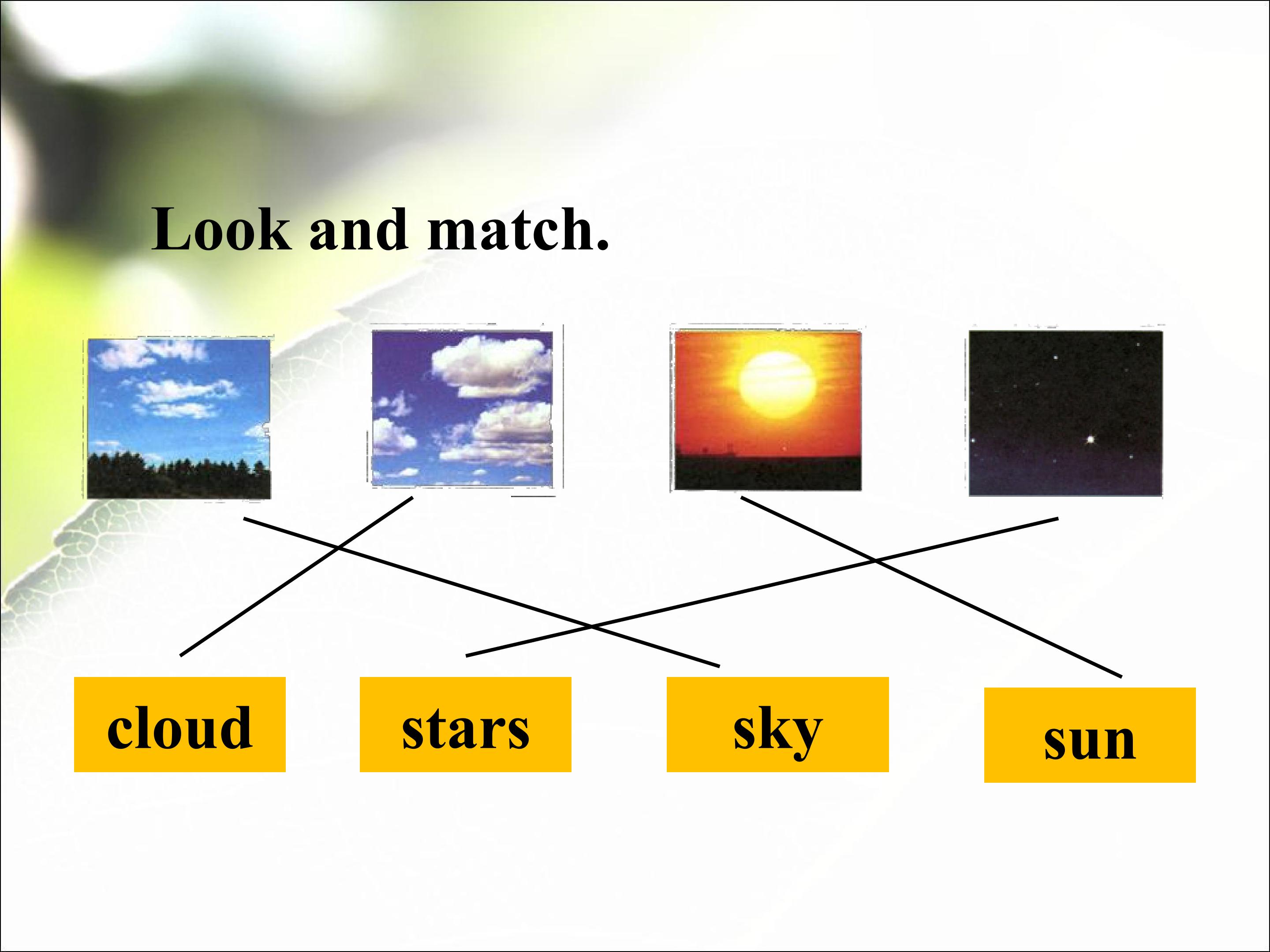 Look and match.

cloud

stars

sky

sun